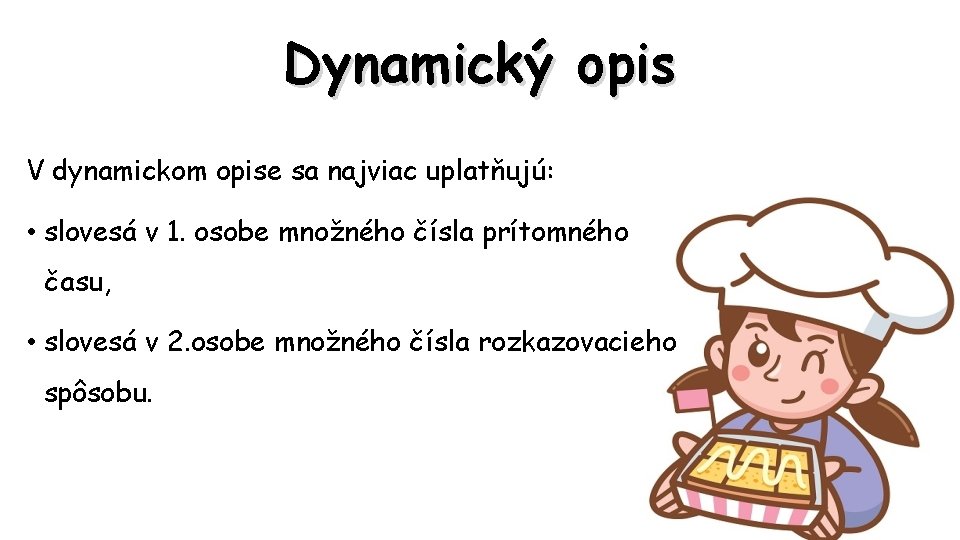 Dynamický opis

V dynamickom opise sa najviac uplatňujú:

• slovesá v 1. osobe množného čísla prítomného času,

• slovesá v 2.osobe množného čísla rozkazovacieho spôsobu.